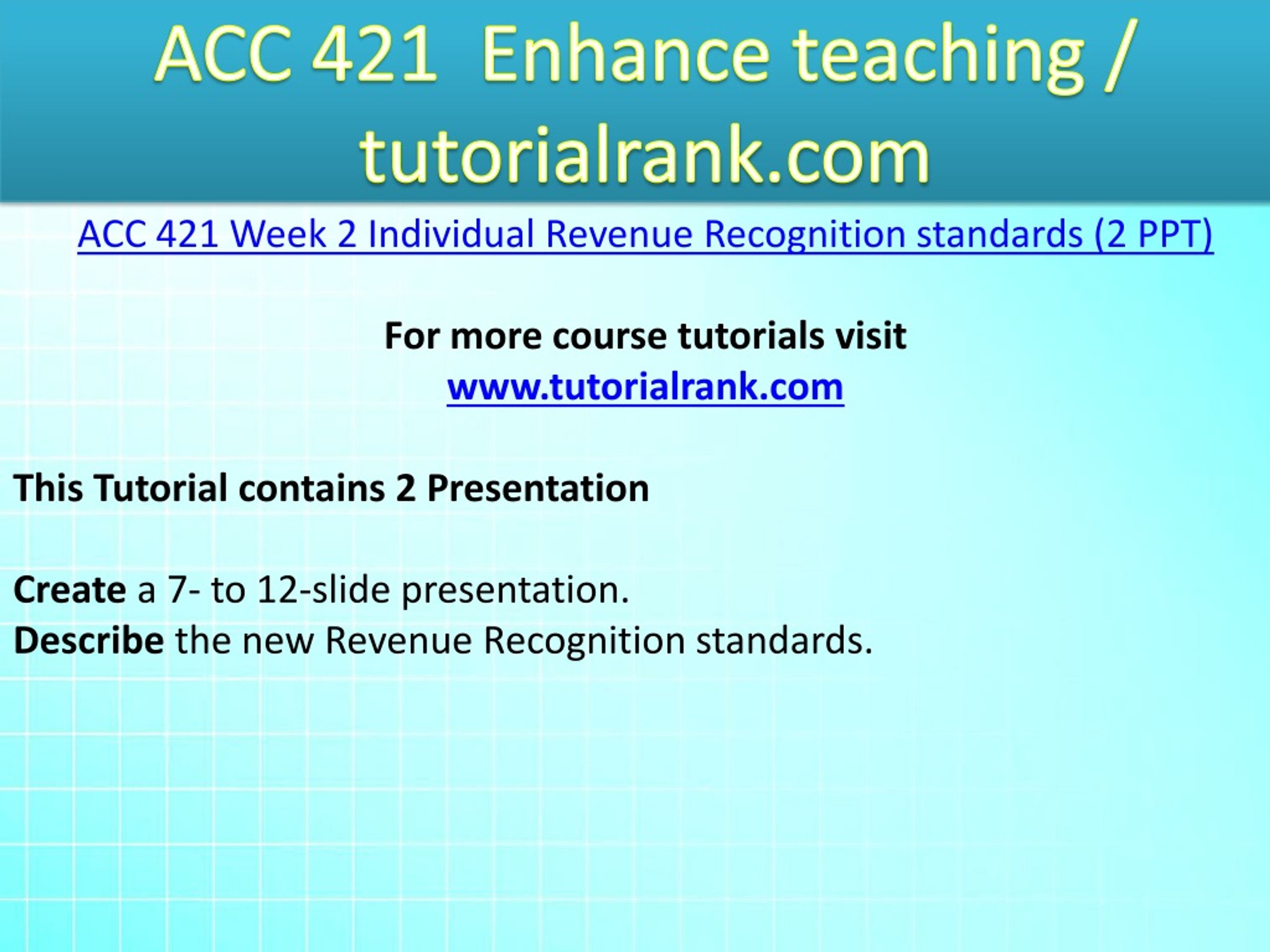 ACC 421 Enhance teaching / tutorialrank.com

ACC 421 Week 2 Individual Revenue Recognition standards (2 PPT)

For more course tutorials visit
www.tutorialrank.com

This Tutorial contains 2 Presentation

Create a 7- to 12-slide presentation.
Describe the new Revenue Recognition standards.